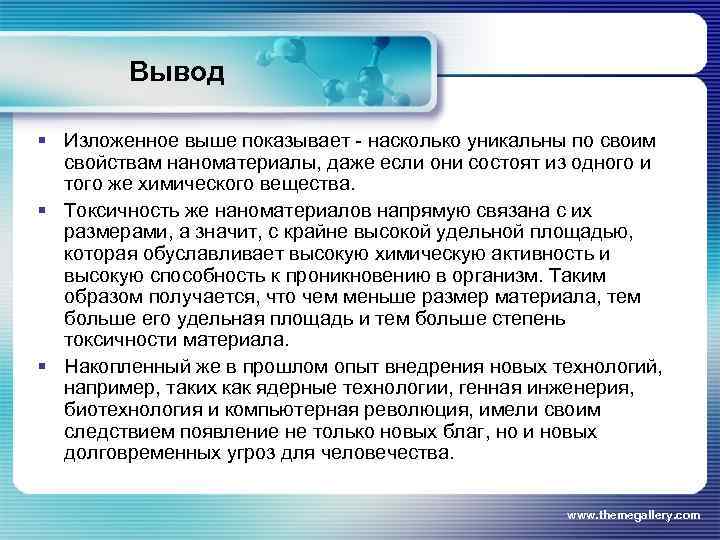 Вывод

▪ Изложенное выше показывает - насколько уникальны по своим свойствам наноматериалы, даже если они состоят из одного и того же химического вещества.

▪ Токсичность же наноматериалов напрямую связана с их размерами, а значит, с крайне высокой удельной площадью, которая обуславливает высокую химическую активность и высокую способность к проникновению в организм. Таким образом получается, что чем меньше размер материала, тем больше его удельная площадь и тем больше степень токсичности материала.

▪ Накопленный же в прошлом опыт внедрения новых технологий, например, таких как ядерные технологии, генная инженерия, биотехнология и компьютерная революция, имели своим следствием появление не только новых благ, но и новых долговременных угроз для человечества.

www.themegallery.com